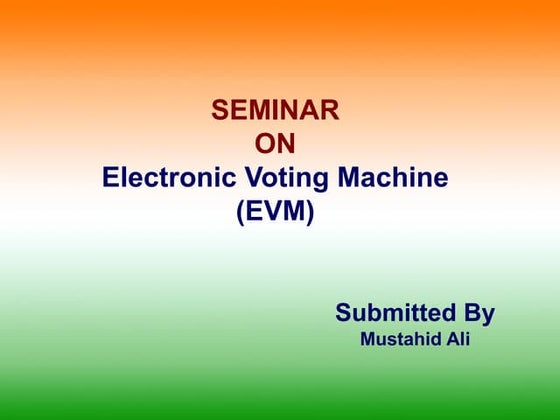 SEMINAR
ON
Electronic Voting Machine
(EVM)

Submitted By
Mustahid Ali